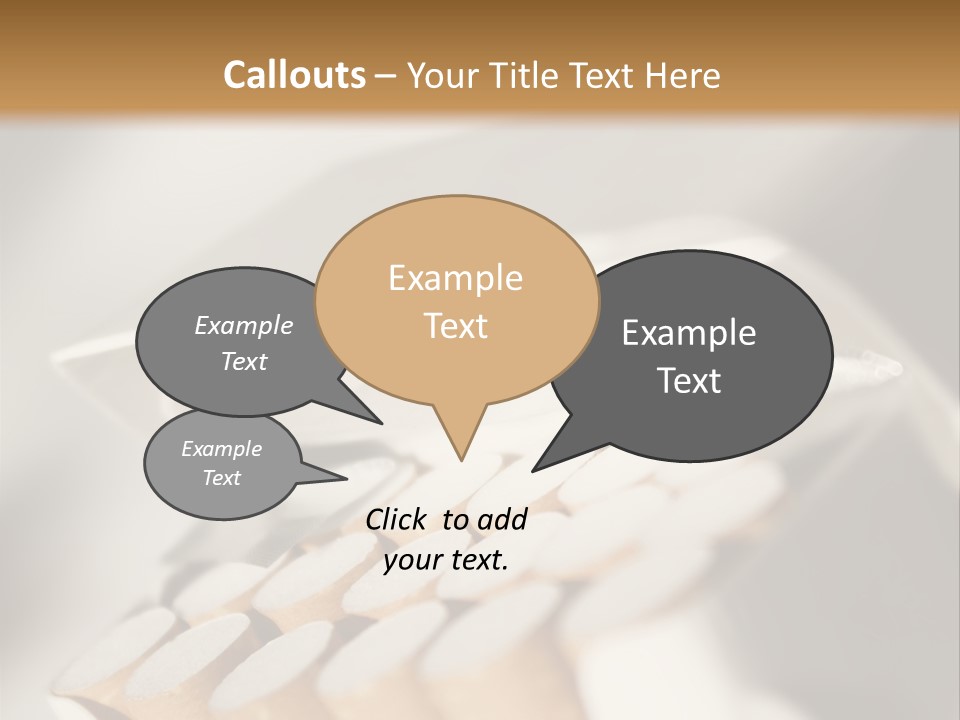 Callouts – Your Title Text Here

Example Text

Example Text

Example Text

Example Text

Click to add your text.